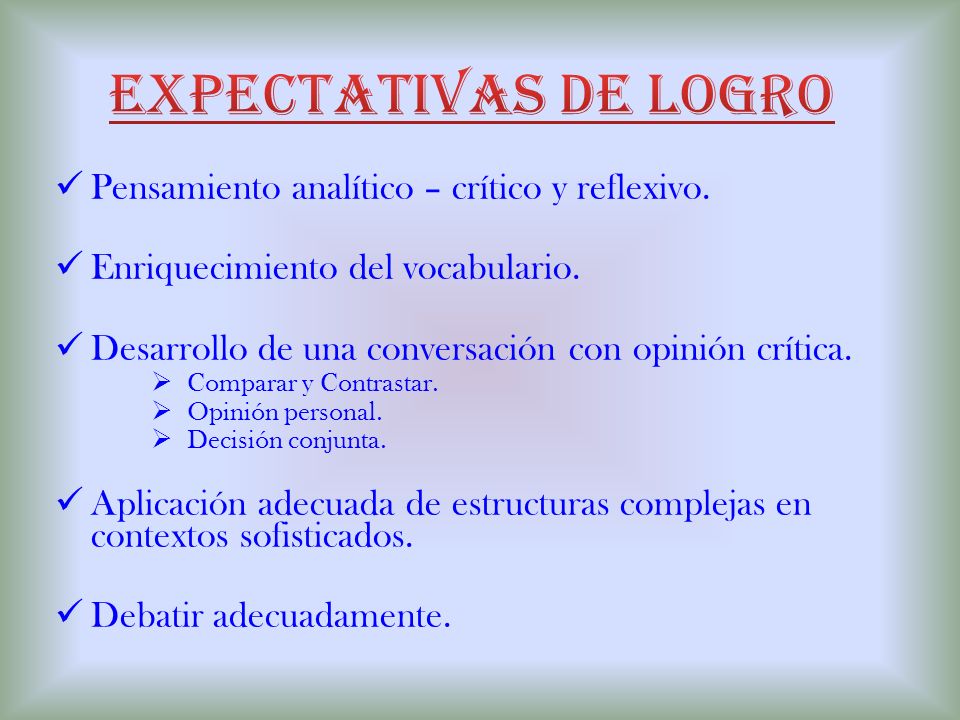 EXPECTATIVAS DE LOGRO

✓ Pensamiento analítico – crítico y reflexivo.

✓ Enriquecimiento del vocabulario.

✓ Desarrollo de una conversación con opinión crítica.
➢ Comparar y Contrastar.
➢ Opinión personal.
➢ Decisión conjunta.

✓ Aplicación adecuada de estructuras complejas en contextos sofisticados.

✓ Debatir adecuadamente.